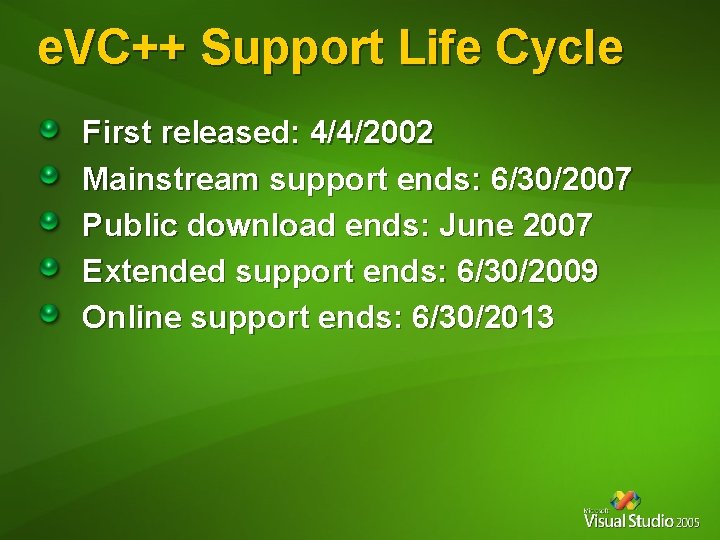 eVC++ Support Life Cycle

First released: 4/4/2002

Mainstream support ends: 6/30/2007

Public download ends: June 2007

Extended support ends: 6/30/2009

Online support ends: 6/30/2013

Microsoft
Visual Studio 2005